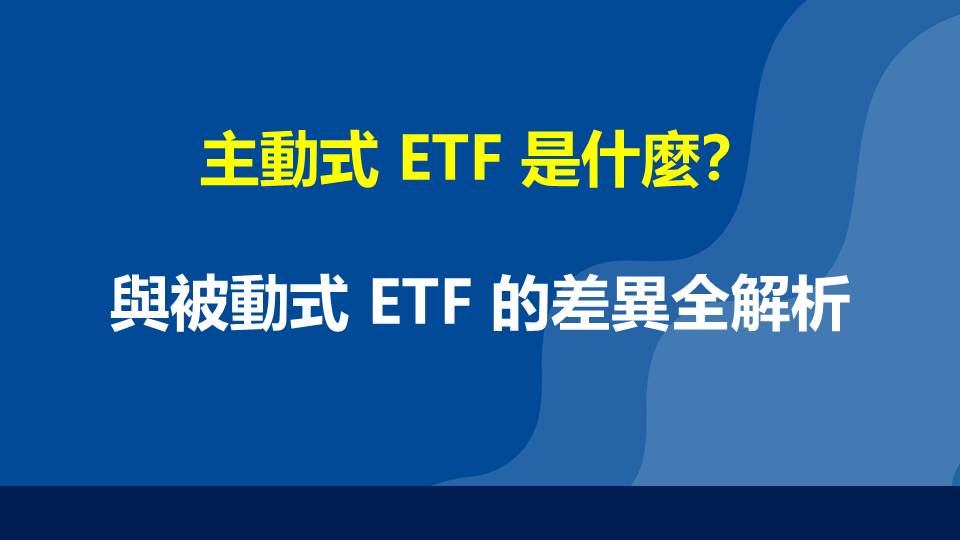 主動式 ETF 是什麼?

與被動式 ETF 的差異全解析